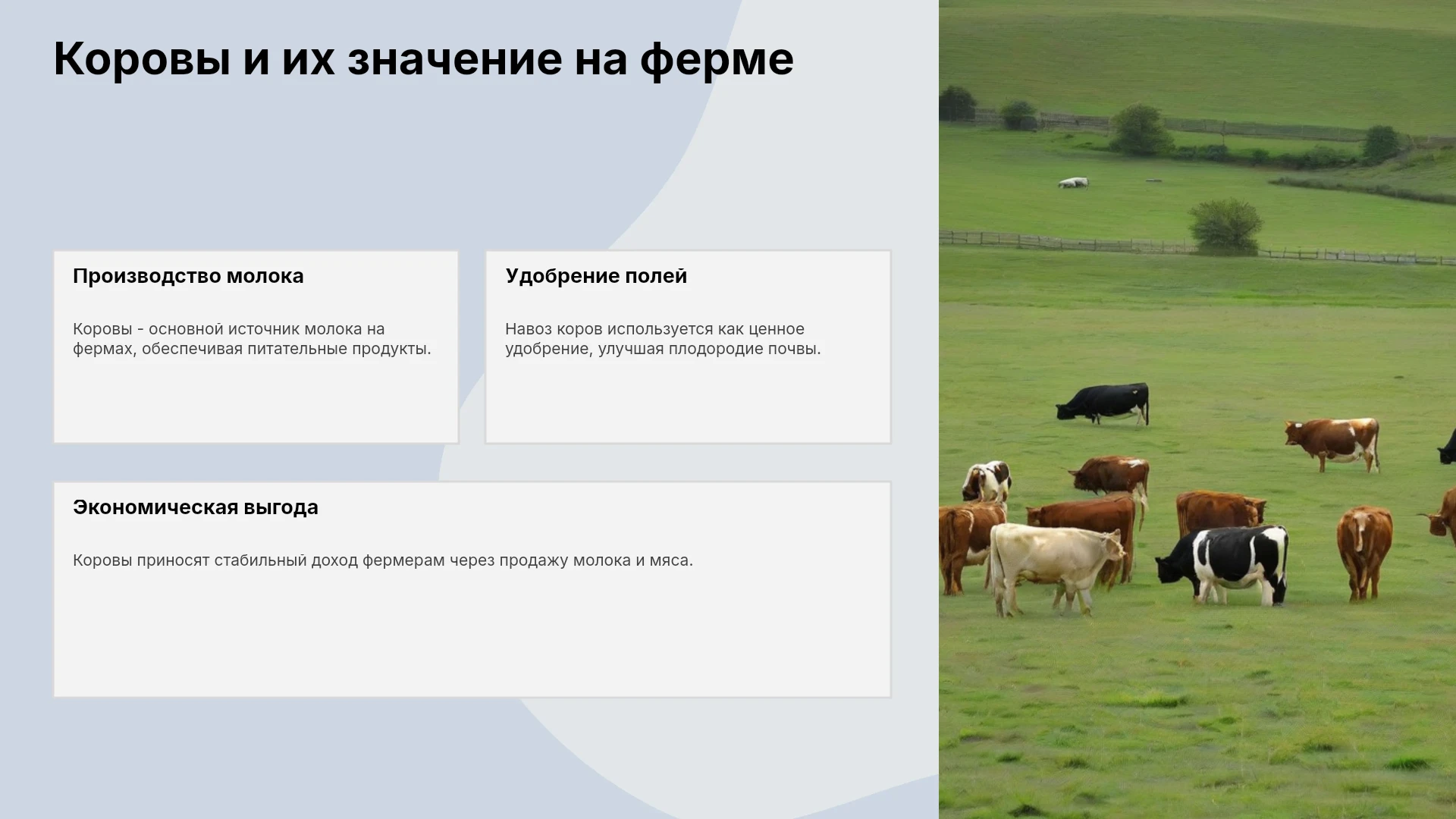 Коровы и их значение на ферме

Производство молока

Коровы - основной источник молока на фермах, обеспечивая питательные продукты.

Удобрение полей

Навоз коров используется как ценное удобрение, улучшая плодородие почвы.

Экономическая выгода

Коровы приносят стабильный доход фермерам через продажу молока и мяса.